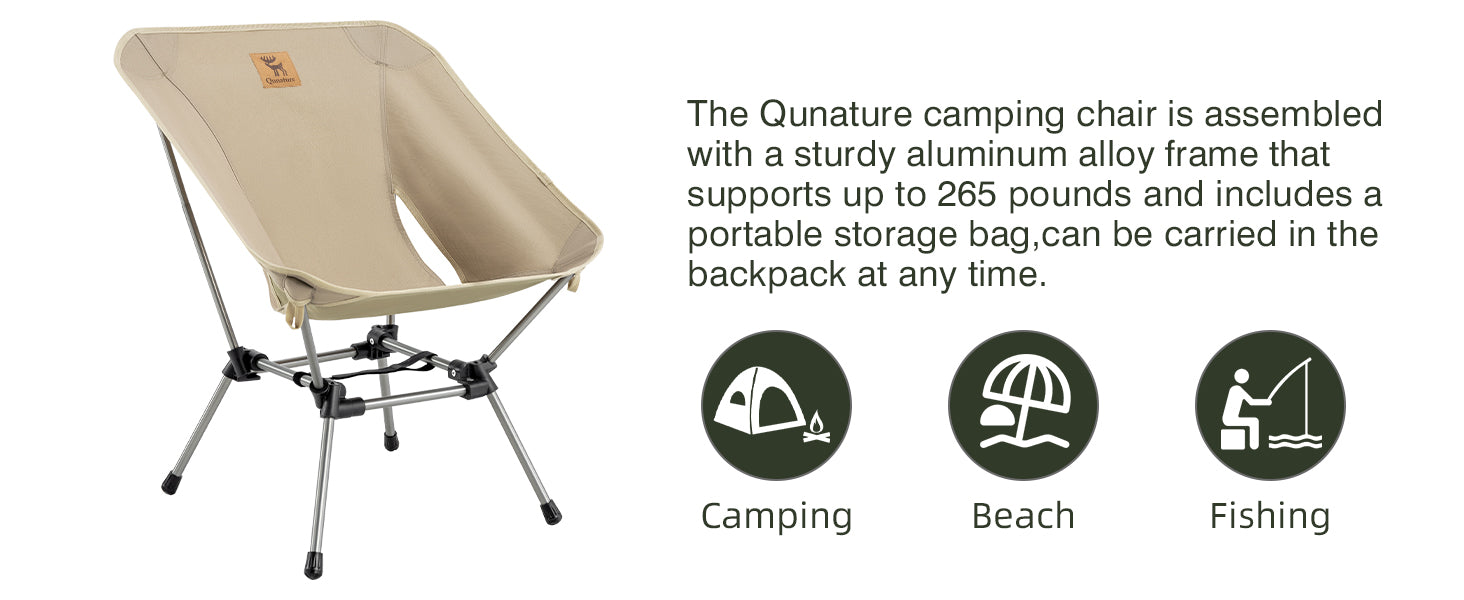 Qunature

The Qunature camping chair is assembled with a sturdy aluminum alloy frame that supports up to 265 pounds and includes a portable storage bag,can be carried in the backpack at any time.

Camping

Beach

Fishing